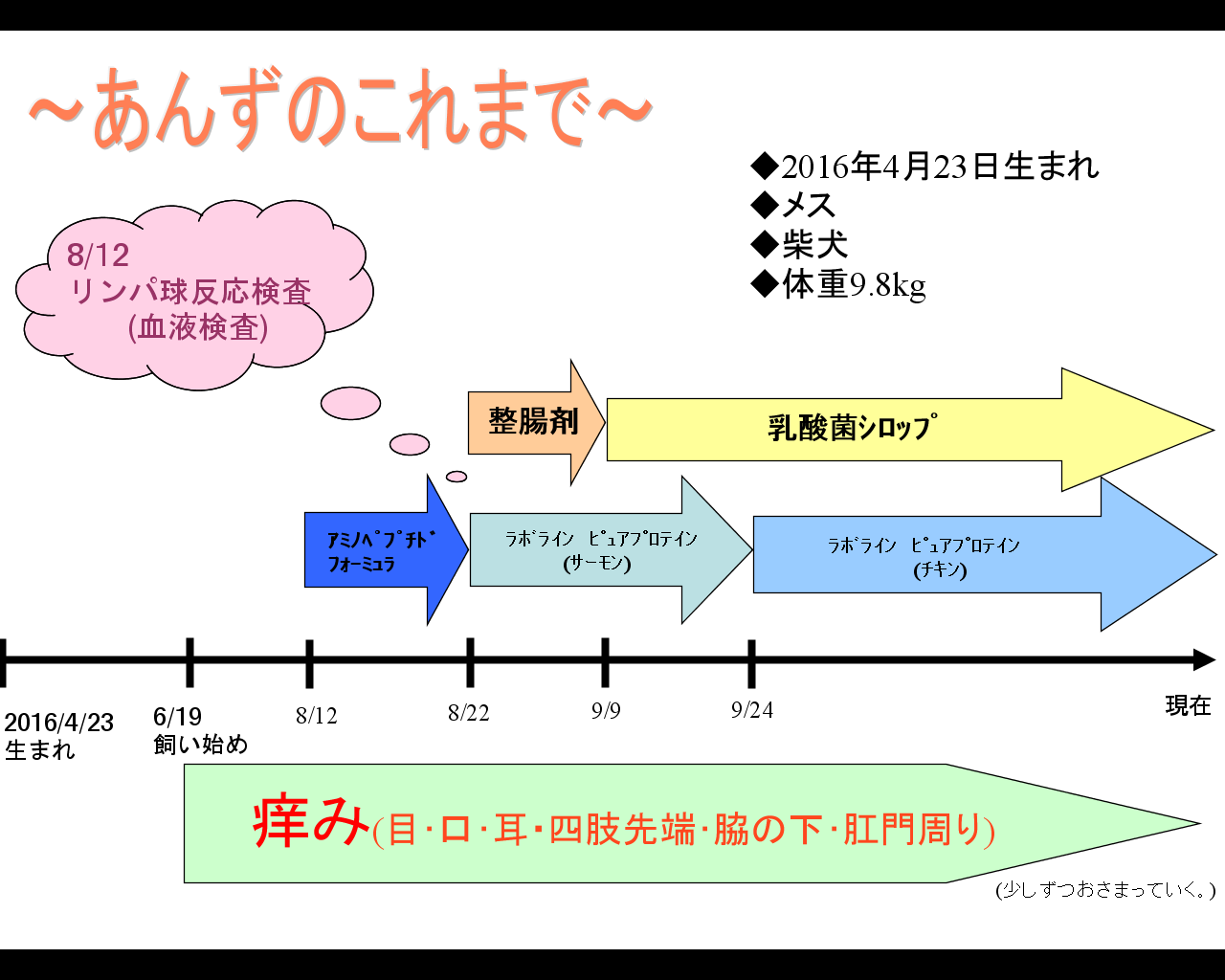 ～あんずのこれまで～

◆2016年4月23日生まれ
◆メス
◆柴犬
◆体重9.8kg

8/12
リンパ球反応検査
(血液検査)

整腸剤

乳酸菌シロップ

アミノペプチド
フォーミュラ

ラボライン　ピュアプロテイン
(サーモン)

ラボライン　ピュアプロテイン
(チキン)

2016/4/23
生まれ

6/19
飼い始め

8/12

8/22

9/9

9/24

現在

痒み(目･口･耳･四肢先端･脇の下･肛門周り)

(少しずつおさまっていく。)